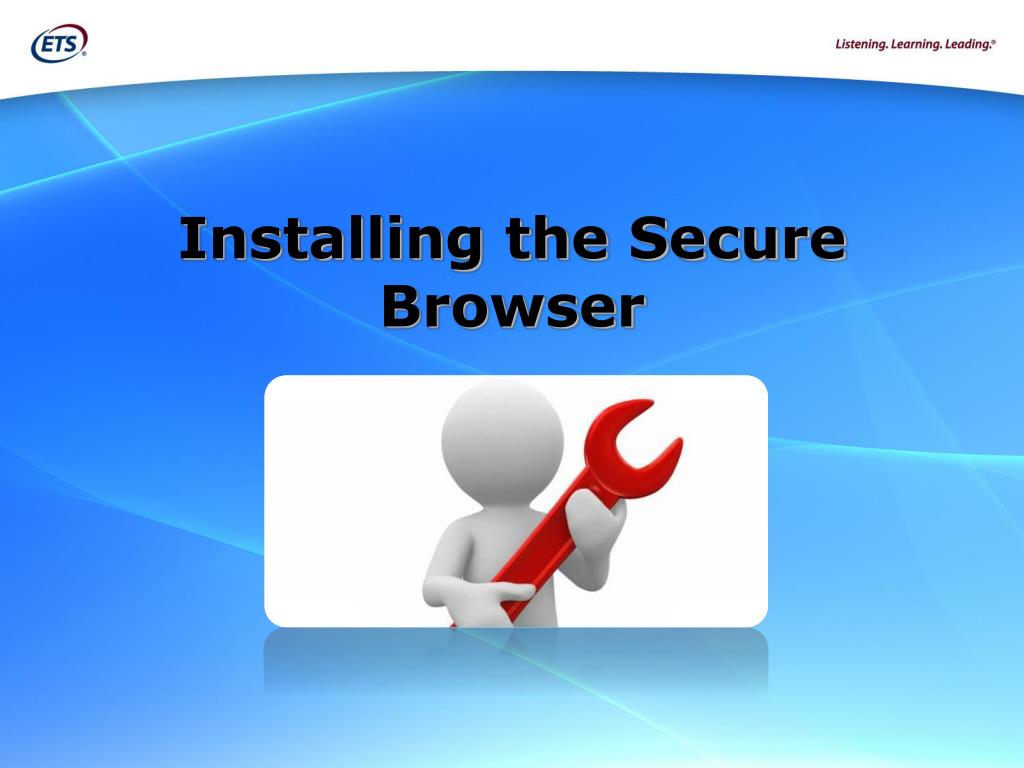 ETS®

Listening. Learning. Leading.®

Installing the Secure Browser